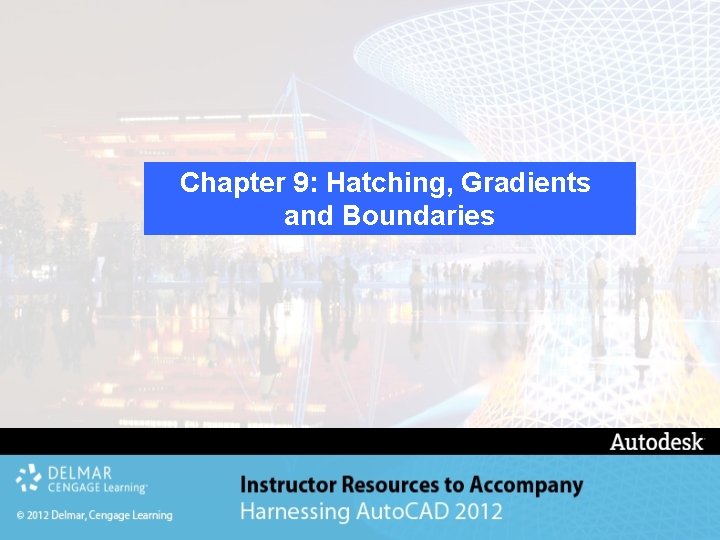 Chapter 9: Hatching, Gradients and Boundaries

Autodesk

DELMAR CENGAGE Learning

© 2012 Delmar, Cengage Learning

Instructor Resources to Accompany
Harnessing AutoCAD 2012